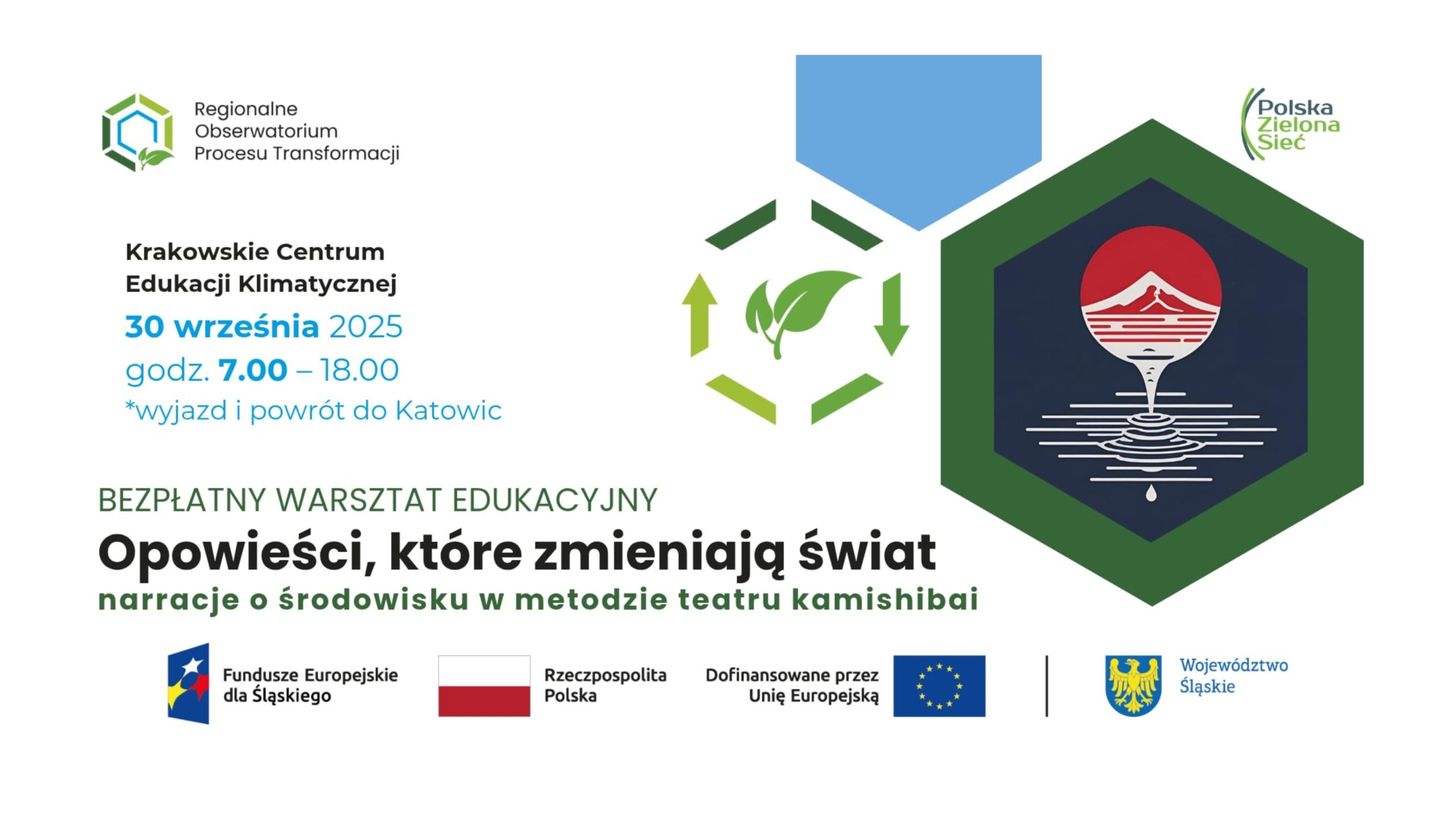 Regionalne Obserwatorium Procesu Transformacji

Polska Zielona Sieć

Krakowskie Centrum Edukacji Klimatycznej

30 września 2025

godz. 7.00 – 18.00

*wyjazd i powrót do Katowic

BEZPŁATNY WARSZTAT EDUKACYJNY

Opowieści, które zmieniają świat

narracje o środowisku w metodzie teatru kamishibai

Fundusze Europejskie dla Śląskiego

Rzeczpospolita Polska

Dofinansowane przez Unię Europejską

Województwo Śląskie